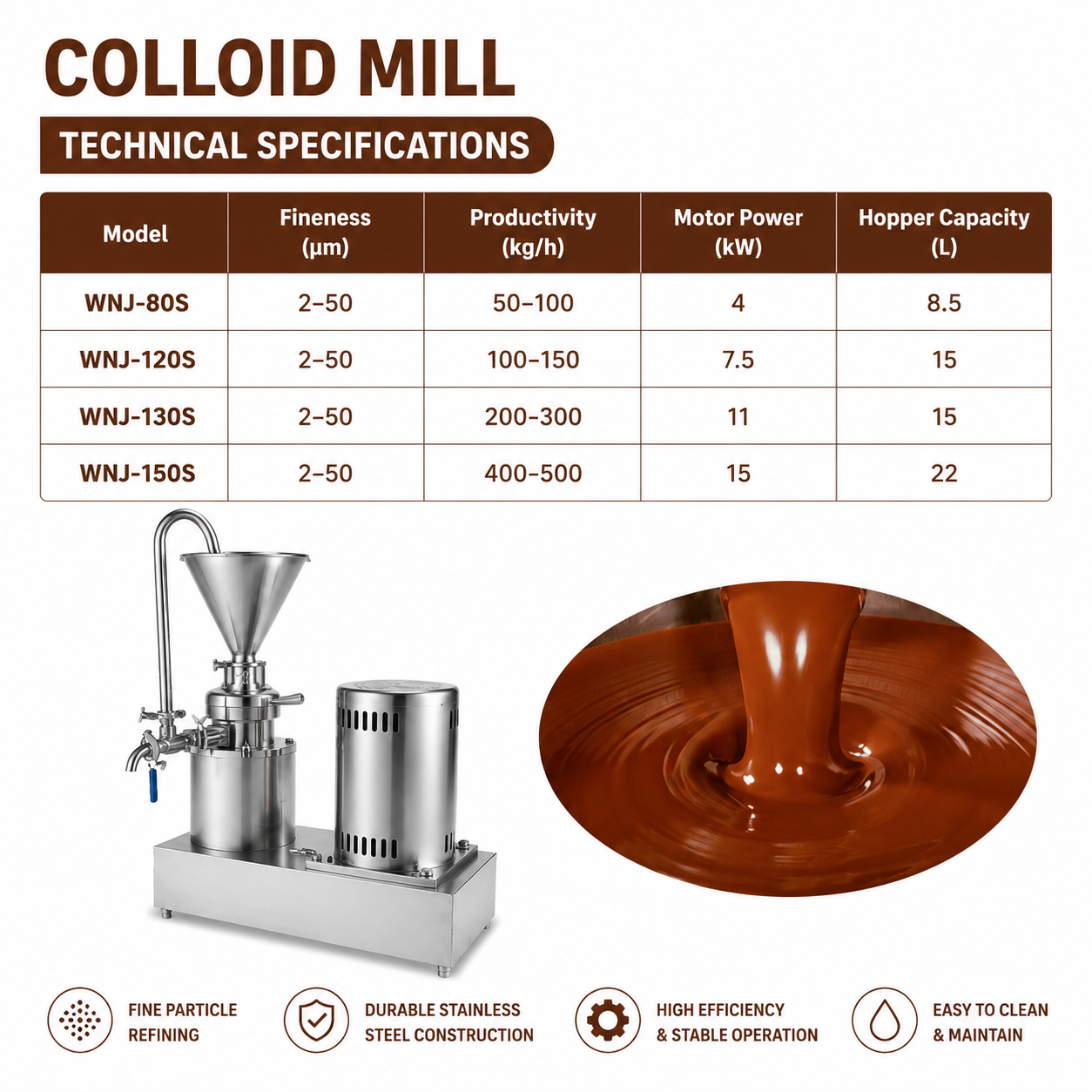 COLLOID MILL

TECHNICAL SPECIFICATIONS

| Model | Fineness (μm) | Productivity (kg/h) | Motor Power (kW) | Hopper Capacity (L) |
|---|---|---|---|---|
| WNJ-80S | 2–50 | 50–100 | 4 | 8.5 |
| WNJ-120S | 2–50 | 100–150 | 7.5 | 15 |
| WNJ-130S | 2–50 | 200–300 | 11 | 15 |
| WNJ-150S | 2–50 | 400–500 | 15 | 22 |

FINE PARTICLE REFINING

DURABLE STAINLESS STEEL CONSTRUCTION

HIGH EFFICIENCY & STABLE OPERATION

EASY TO CLEAN & MAINTAIN